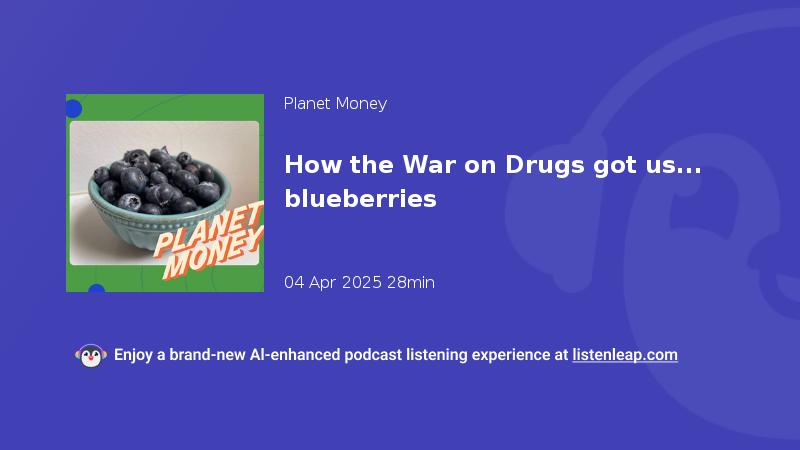 PLANET MONEY

Planet Money

How the War on Drugs got us... blueberries

04 Apr 2025 28min

Enjoy a brand-new AI-enhanced podcast listening experience at listenleap.com